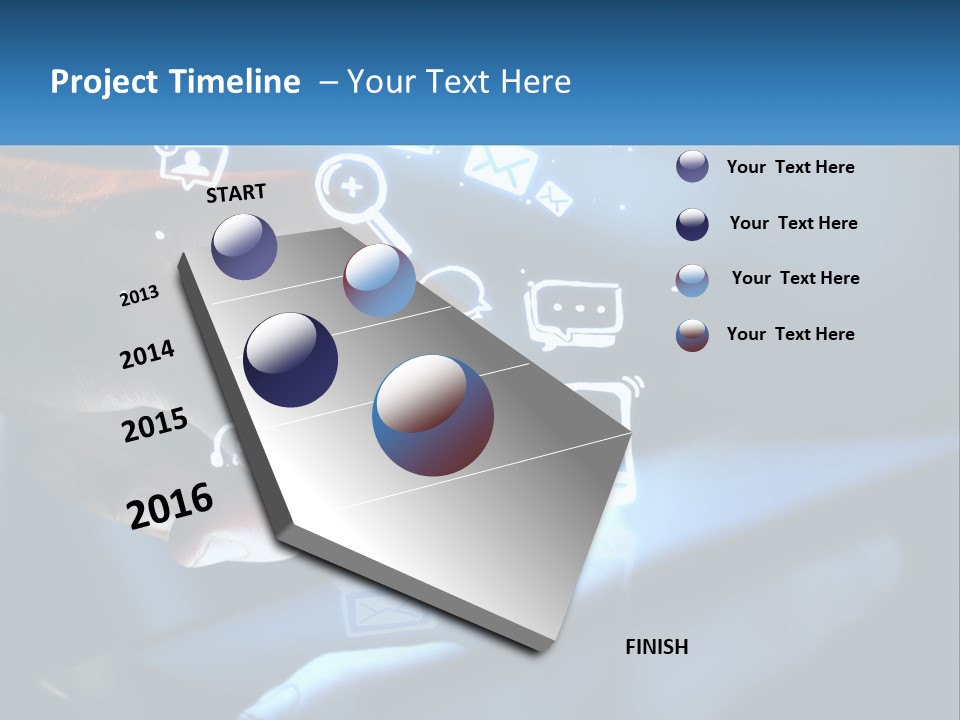 Project Timeline – Your Text Here

START

2013

2014

2015

2016

FINISH

Your Text Here

Your Text Here

Your Text Here

Your Text Here